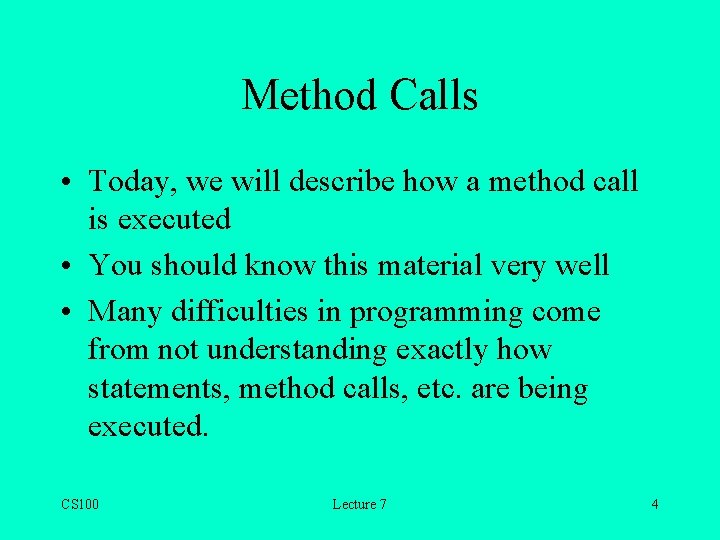 Method Calls

• Today, we will describe how a method call is executed
• You should know this material very well
• Many difficulties in programming come from not understanding exactly how statements, method calls, etc. are being executed.

CS100 Lecture 7 4